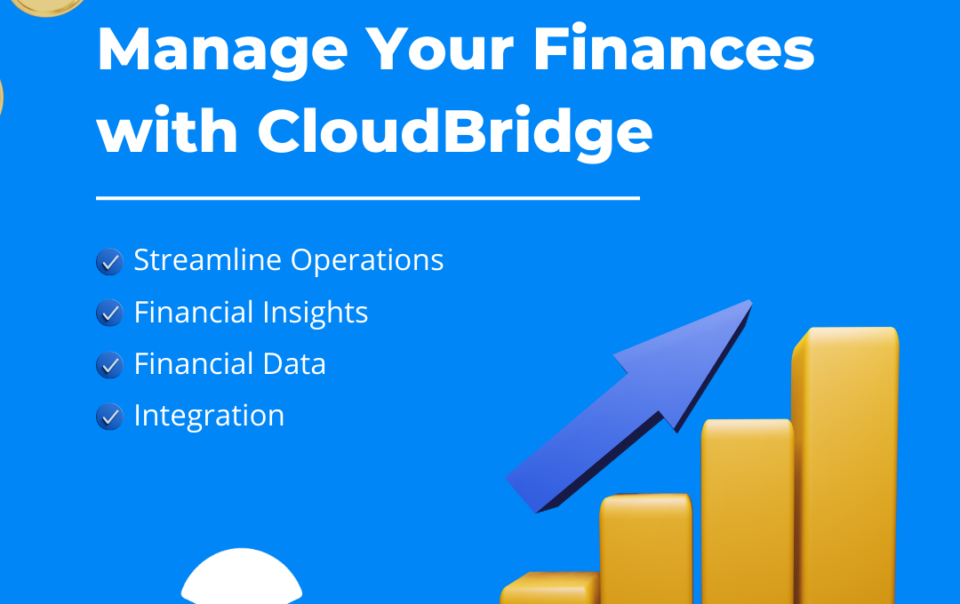 Manage Your Finances with CloudBridge

Streamline Operations
Financial Insights
Financial Data
Integration